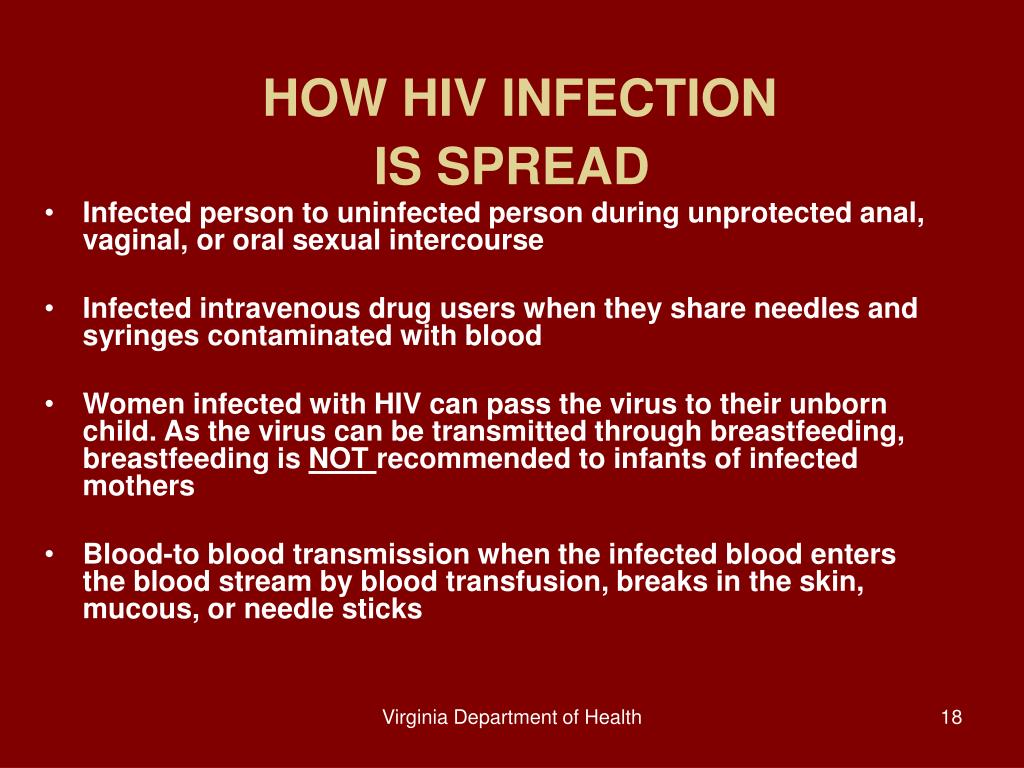 HOW HIV INFECTION IS SPREAD

• Infected person to uninfected person during unprotected anal, vaginal, or oral sexual intercourse

• Infected intravenous drug users when they share needles and syringes contaminated with blood

• Women infected with HIV can pass the virus to their unborn child. As the virus can be transmitted through breastfeeding, breastfeeding is NOT recommended to infants of infected mothers

• Blood-to blood transmission when the infected blood enters the blood stream by blood transfusion, breaks in the skin, mucous, or needle sticks

Virginia Department of Health

18